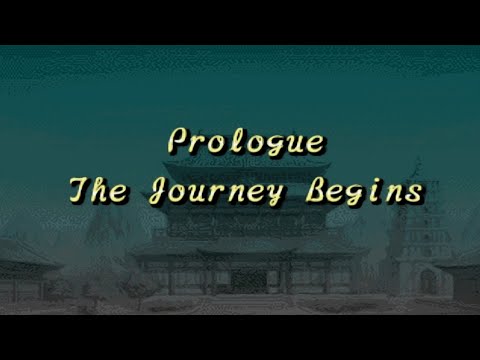 Prologue
The Journey Begins